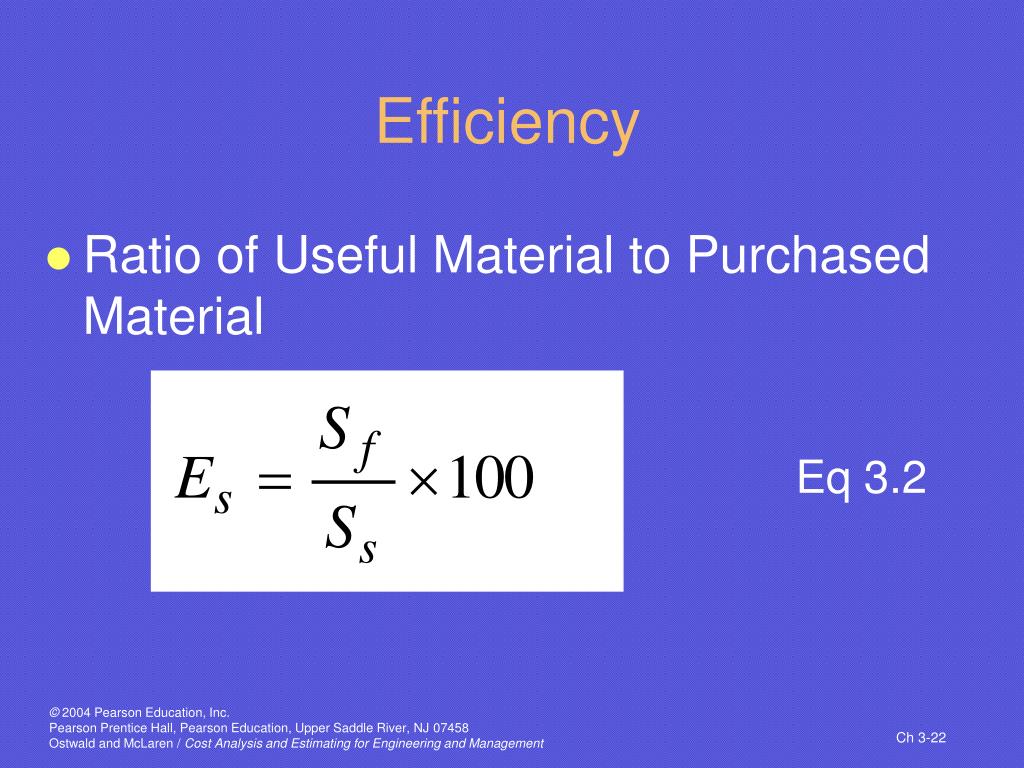 Efficiency

Ratio of Useful Material to Purchased Material

$E_s = \frac{S_f}{S_s} \times 100$

Eq 3.2

© 2004 Pearson Education, Inc.
Pearson Prentice Hall, Pearson Education, Upper Saddle River, NJ 07458
Ostwald and McLaren / Cost Analysis and Estimating for Engineering and Management

Ch 3-22